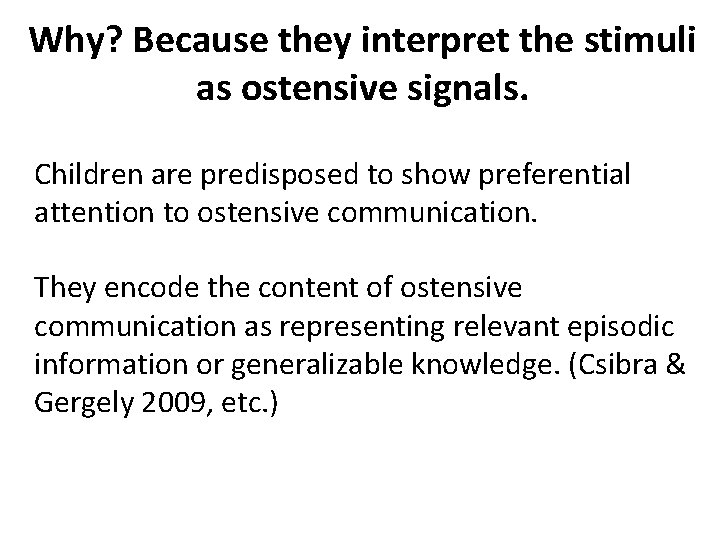 Why? Because they interpret the stimuli as ostensive signals.

Children are predisposed to show preferential attention to ostensive communication.

They encode the content of ostensive communication as representing relevant episodic information or generalizable knowledge. (Csibra & Gergely 2009, etc.)